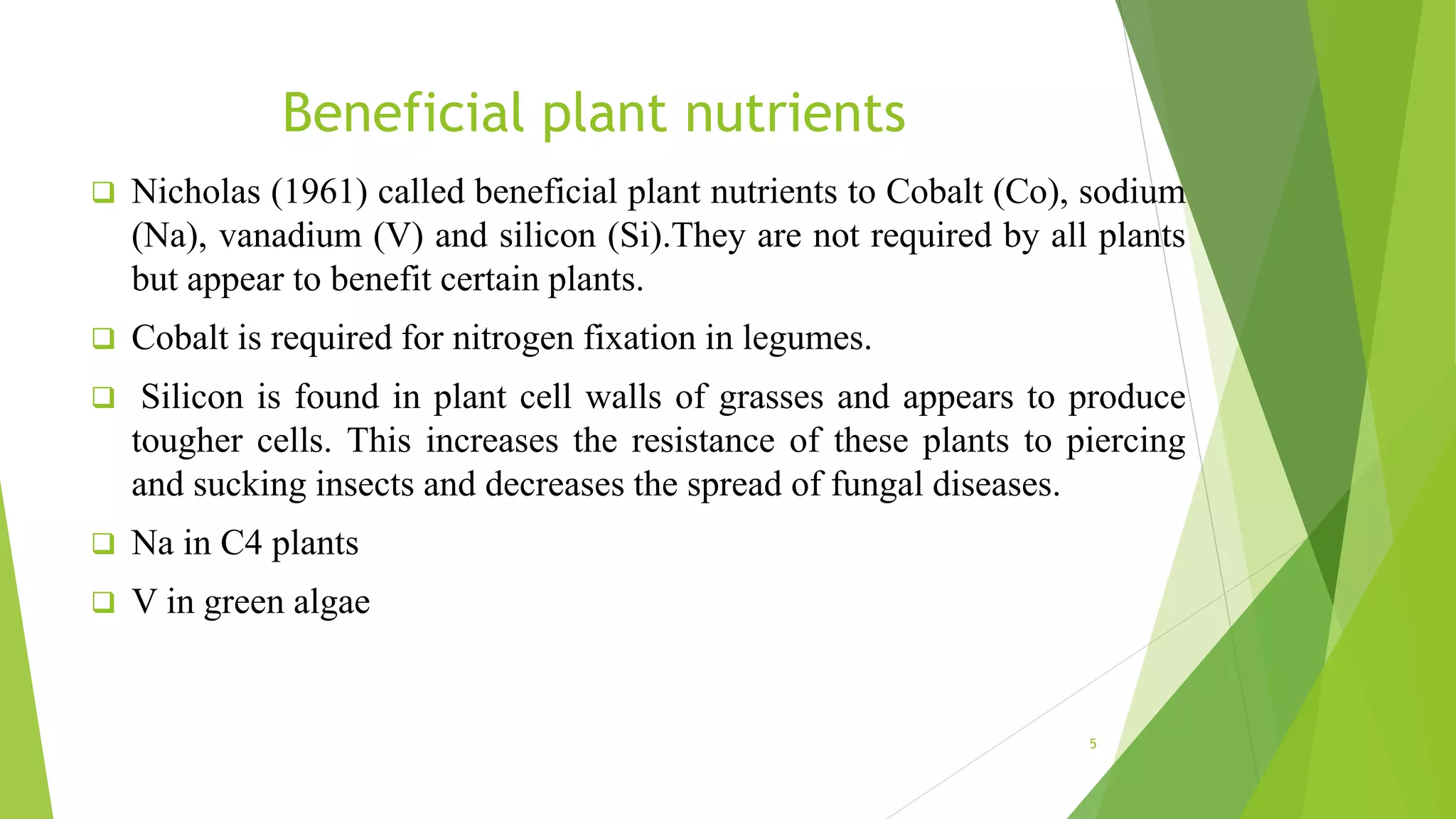 Beneficial plant nutrients

❑ Nicholas (1961) called beneficial plant nutrients to Cobalt (Co), sodium (Na), vanadium (V) and silicon (Si).They are not required by all plants but appear to benefit certain plants.

❑ Cobalt is required for nitrogen fixation in legumes.

❑ Silicon is found in plant cell walls of grasses and appears to produce tougher cells. This increases the resistance of these plants to piercing and sucking insects and decreases the spread of fungal diseases.

❑ Na in C4 plants

❑ V in green algae

5